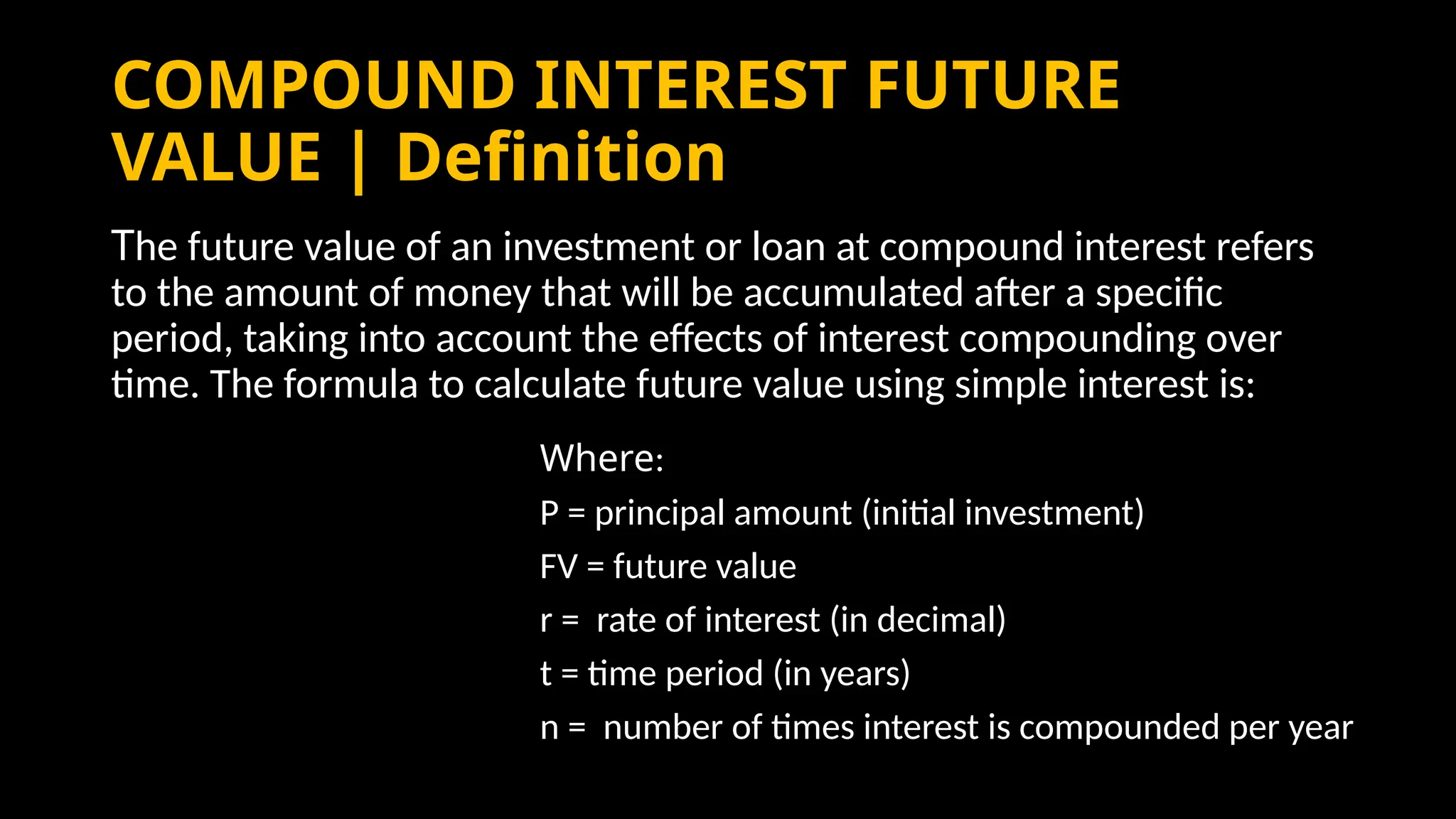 COMPOUND INTEREST FUTURE VALUE | Definition

The future value of an investment or loan at compound interest refers to the amount of money that will be accumulated after a specific period, taking into account the effects of interest compounding over time. The formula to calculate future value using simple interest is:

Where:

P = principal amount (initial investment)

FV = future value

r = rate of interest (in decimal)

t = time period (in years)

n = number of times interest is compounded per year